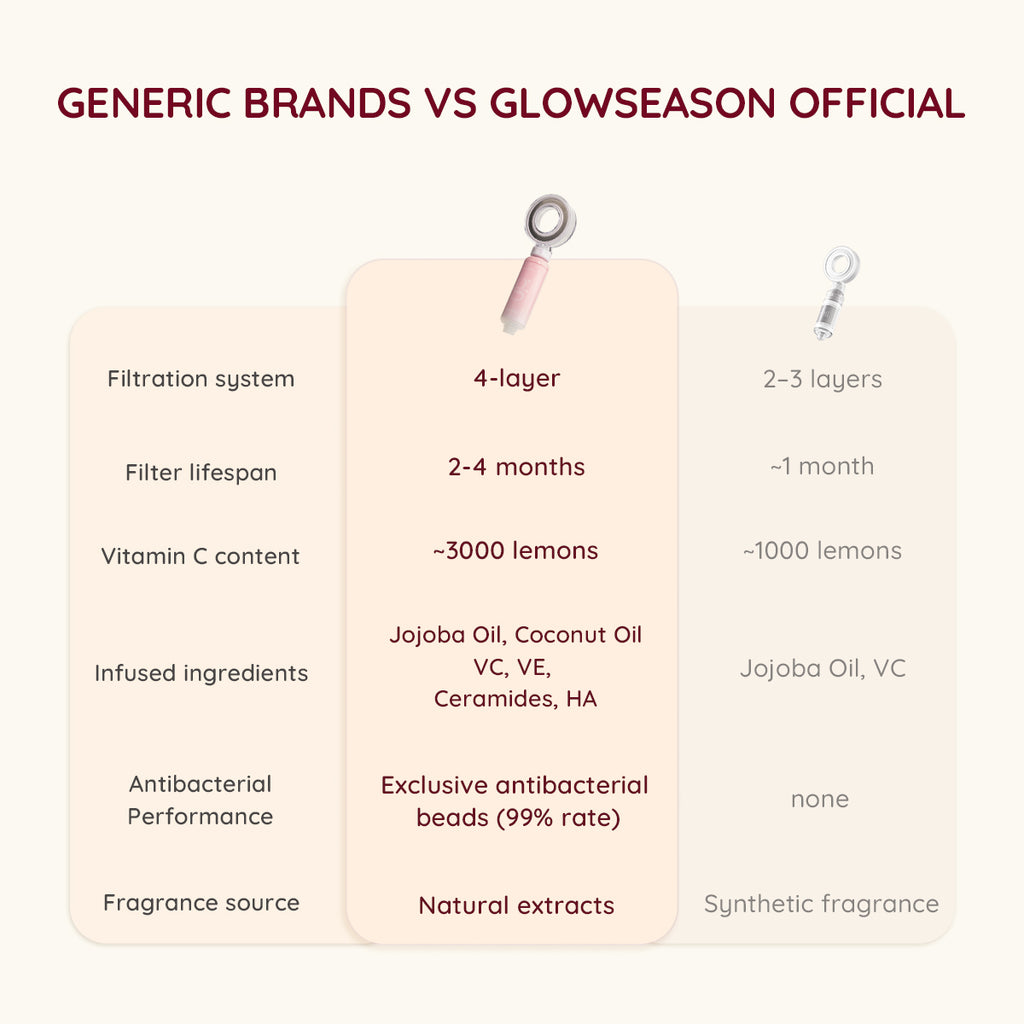 GENERIC BRANDS VS GLOWSEASON OFFICIAL

| | | |
|---|---|---|
| Filtration system | 4-layer | 2–3 layers |
| Filter lifespan | 2-4 months | ~1 month |
| Vitamin C content | ~3000 lemons | ~1000 lemons |
| Infused ingredients | Jojoba Oil, Coconut Oil VC, VE, Ceramides, HA | Jojoba Oil, VC |
| Antibacterial Performance | Exclusive antibacterial beads (99% rate) | none |
| Fragrance source | Natural extracts | Synthetic fragrance |